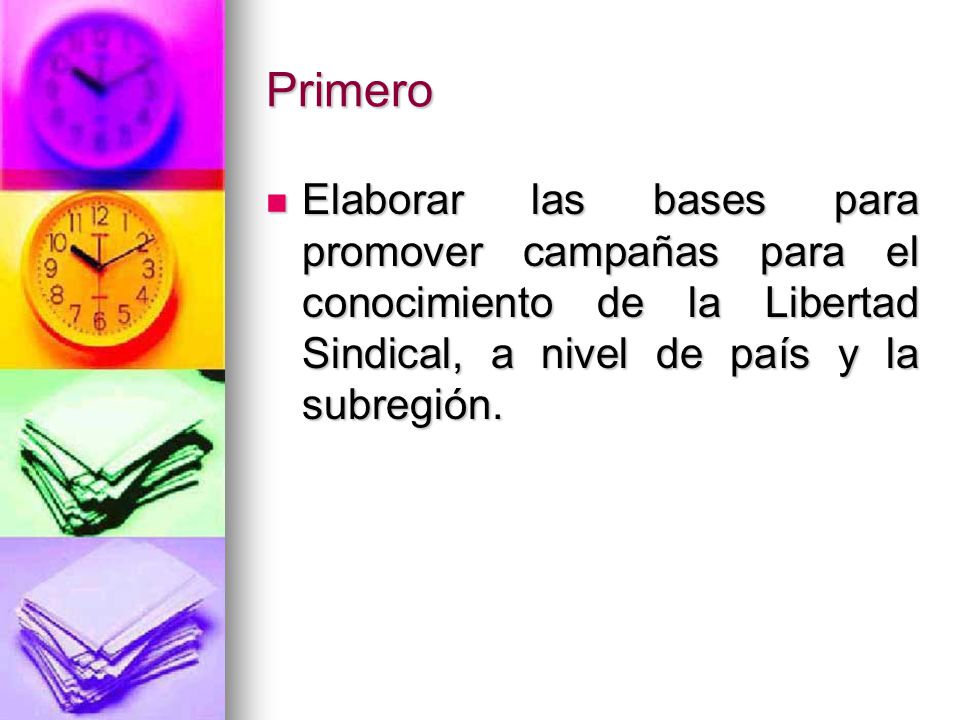 Primero

Elaborar las bases para promover campañas para el conocimiento de la Libertad Sindical, a nivel de país y la subregión.